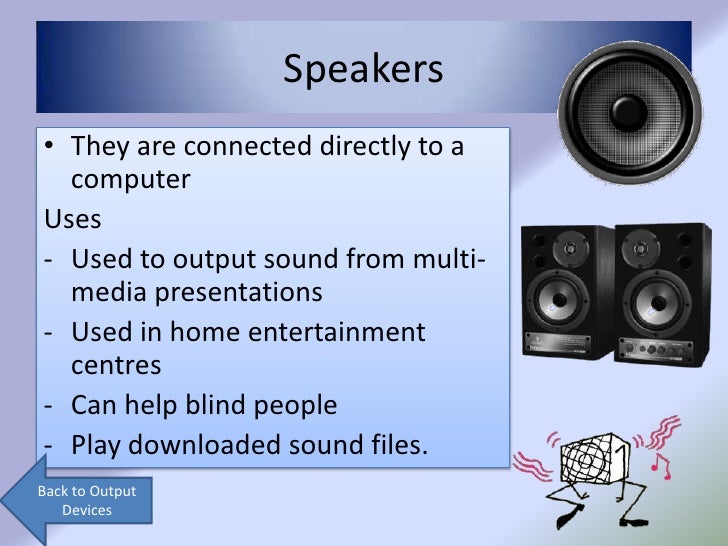 Speakers

• They are connected directly to a computer

Uses

- Used to output sound from multi-media presentations
- Used in home entertainment centres
- Can help blind people
- Play downloaded sound files.

Back to Output Devices